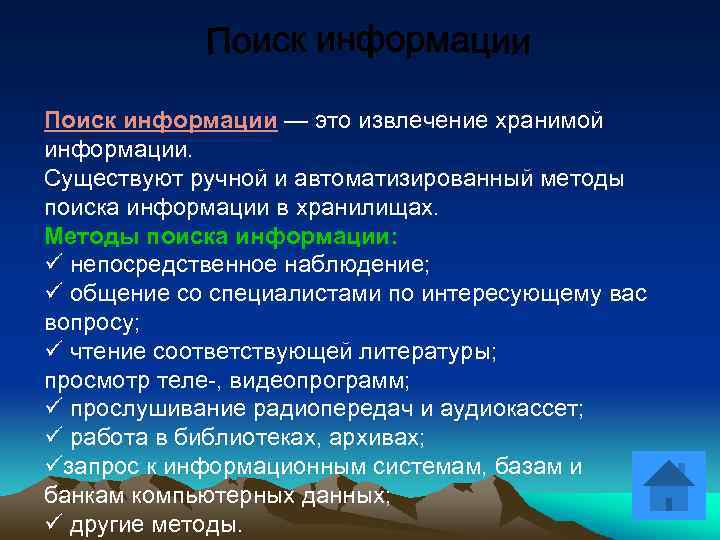 Поиск информации

Поиск информации — это извлечение хранимой информации.
Существуют ручной и автоматизированный методы поиска информации в хранилищах.
Методы поиска информации:
✓ непосредственное наблюдение;
✓ общение со специалистами по интересующему вас вопросу;
✓ чтение соответствующей литературы;
просмотр теле-, видеопрограмм;
✓ прослушивание радиопередач и аудиокассет;
✓ работа в библиотеках, архивах;
✓запрос к информационным системам, базам и банкам компьютерных данных;
✓ другие методы.